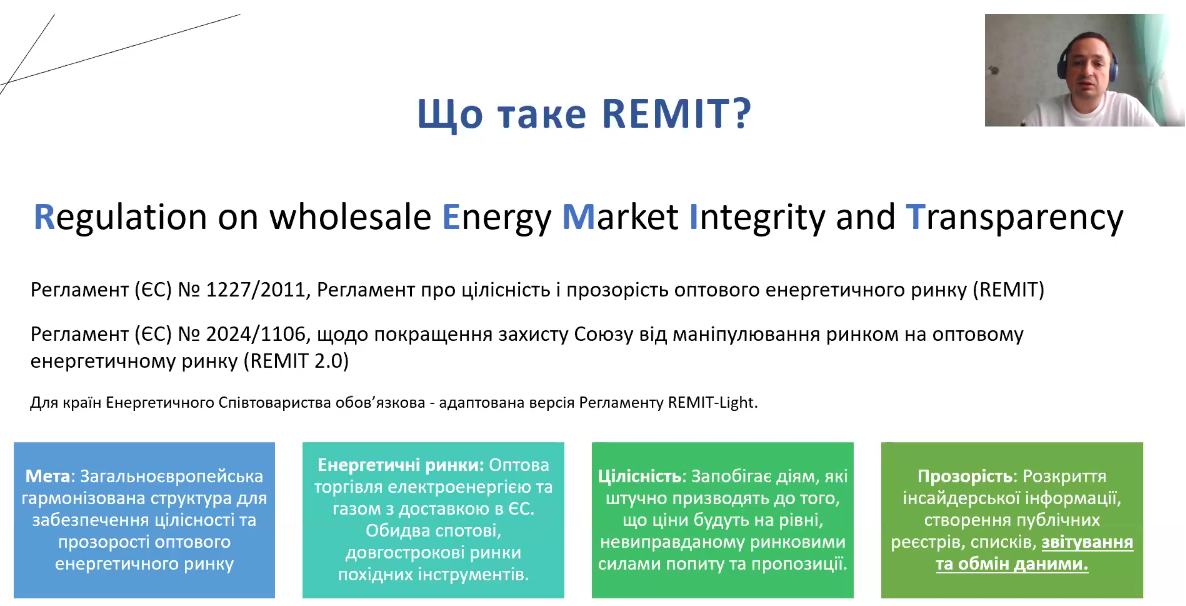 Що таке REMIT?

Regulation on wholesale Energy Market Integrity and Transparency

Регламент (ЄС) № 1227/2011, Регламент про цілісність і прозорість оптового енергетичного ринку (REMIT)

Регламент (ЄС) № 2024/1106, щодо покращення захисту Союзу від маніпулювання ринком на оптовому енергетичному ринку (REMIT 2.0)

Для країн Енергетичного Співтовариства обов'язкова - адаптована версія Регламенту REMIT-Light.

Мета: Загальноєвропейська гармонізована структура для забезпечення цілісності та прозорості оптового енергетичного ринку

Енергетичні ринки: Оптова торгівля електроенергією та газом з доставкою в ЄС. Обидва спотові, довгострокові ринки похідних інструментів.

Цілісність: Запобігає діям, які штучно призводять до того, що ціни будуть на рівні, невиправданому ринковими силами попиту та пропозиції.

Прозорість: Розкриття інсайдерської інформації, створення публічних реєстрів, списків, звітування та обмін даними.